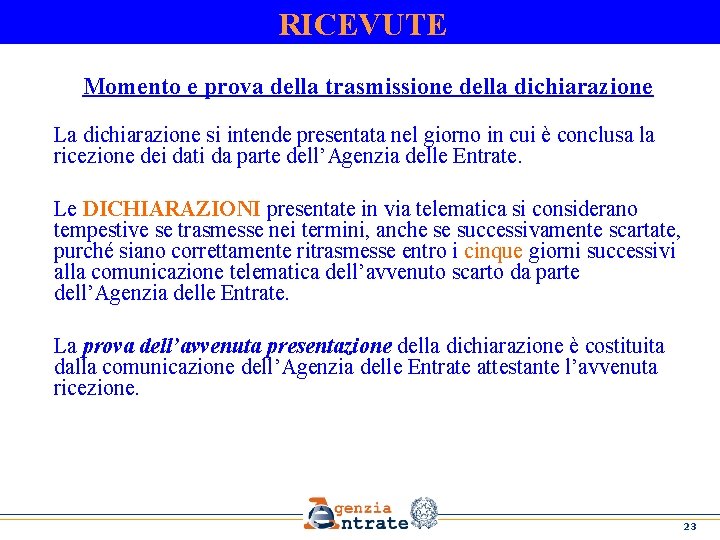 RICEVUTE

Momento e prova della trasmissione della dichiarazione

La dichiarazione si intende presentata nel giorno in cui è conclusa la ricezione dei dati da parte dell'Agenzia delle Entrate.

Le DICHIARAZIONI presentate in via telematica si considerano tempestive se trasmesse nei termini, anche se successivamente scartate, purché siano correttamente ritrasmesse entro i cinque giorni successivi alla comunicazione telematica dell'avvenuto scarto da parte dell'Agenzia delle Entrate.

La prova dell'avvenuta presentazione della dichiarazione è costituita dalla comunicazione dell'Agenzia delle Entrate attestante l'avvenuta ricezione.

Agenzia Entrate

23